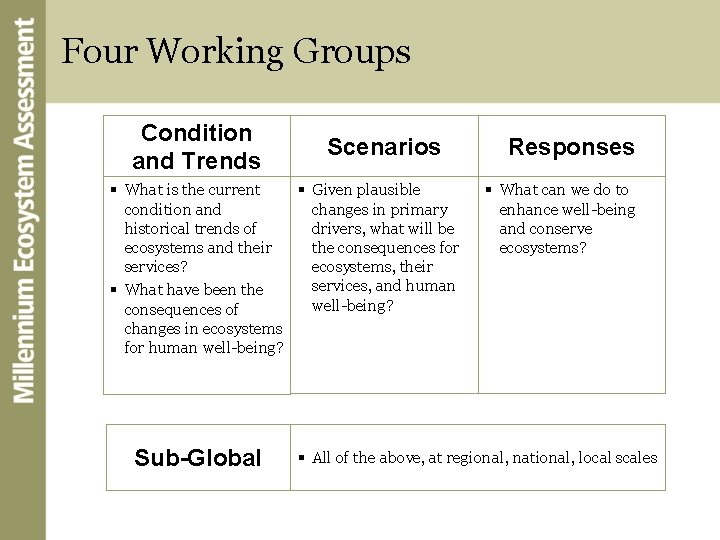 Millennium Ecosystem Assessment

Four Working Groups

| Condition and Trends | Scenarios | Responses |
|---|---|---|
| ▪ What is the current condition and historical trends of ecosystems and their services? ▪ What have been the consequences of changes in ecosystems for human well-being? | ▪ Given plausible changes in primary drivers, what will be the consequences for ecosystems, their services, and human well-being? | ▪ What can we do to enhance well-being and conserve ecosystems? |

| Sub-Global | ▪ All of the above, at regional, national, local scales |
|---|---|